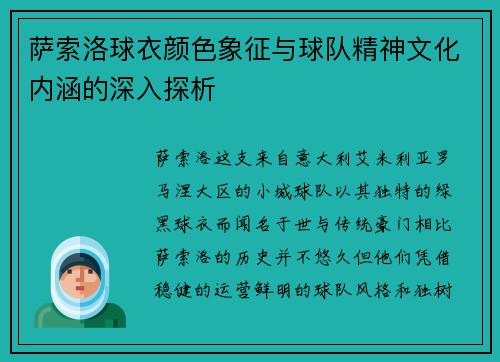 萨索洛球衣颜色象征与球队精神文化内涵的深入探析

萨索洛这支来自意大利艾米利亚罗马涅大区的小城球队以其独特的绿黑球衣而闻名于世与传统豪门相比萨索洛的历史并不悠久但他们凭借稳健的运营鲜明的球队风格和独树